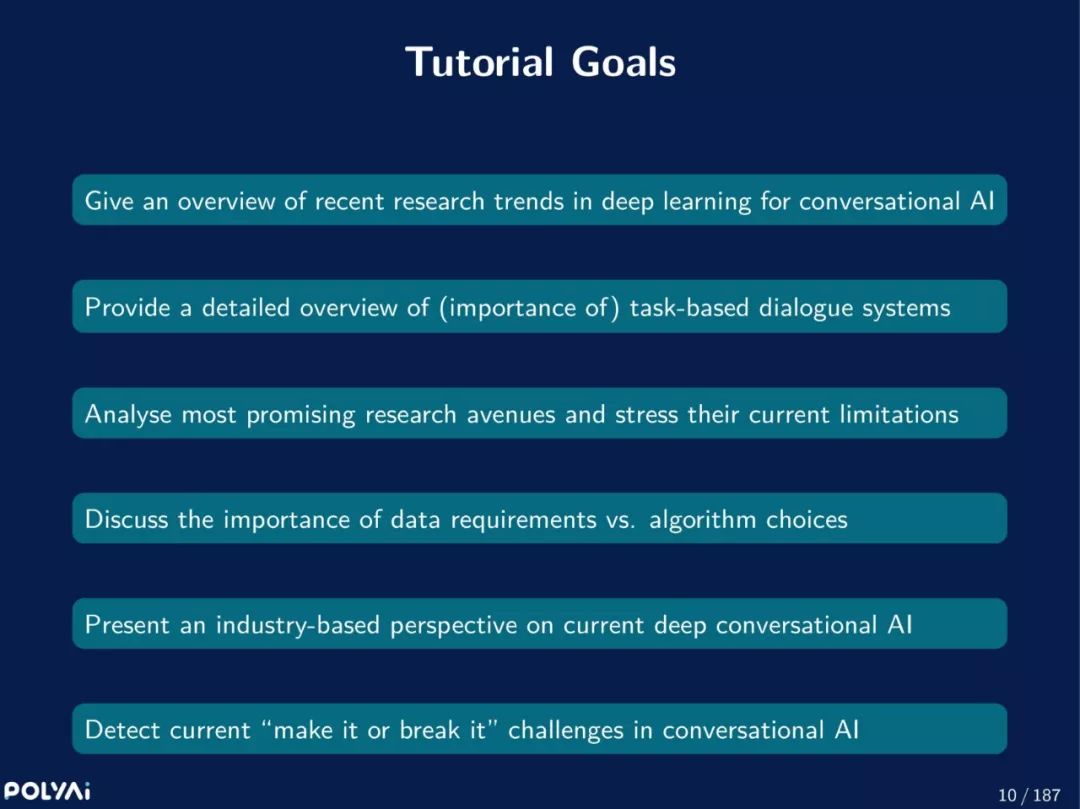 Tutorial Goals

Give an overview of recent research trends in deep learning for conversational AI

Provide a detailed overview of (importance of) task-based dialogue systems

Analyse most promising research avenues and stress their current limitations

Discuss the importance of data requirements vs. algorithm choices

Present an industry-based perspective on current deep conversational AI

Detect current "make it or break it" challenges in conversational AI

POLYAi

10 / 187